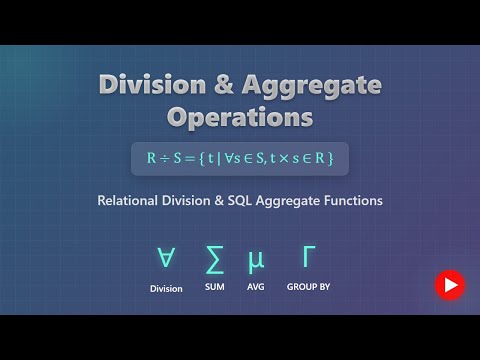 Division & Aggregate Operations

$R \div S = \{ t \mid \forall s \in S, t \times s \in R \}$

Relational Division & SQL Aggregate Functions

$\forall$
Division

$\sum$
SUM

$\mu$
AVG

$\Gamma$
GROUP BY